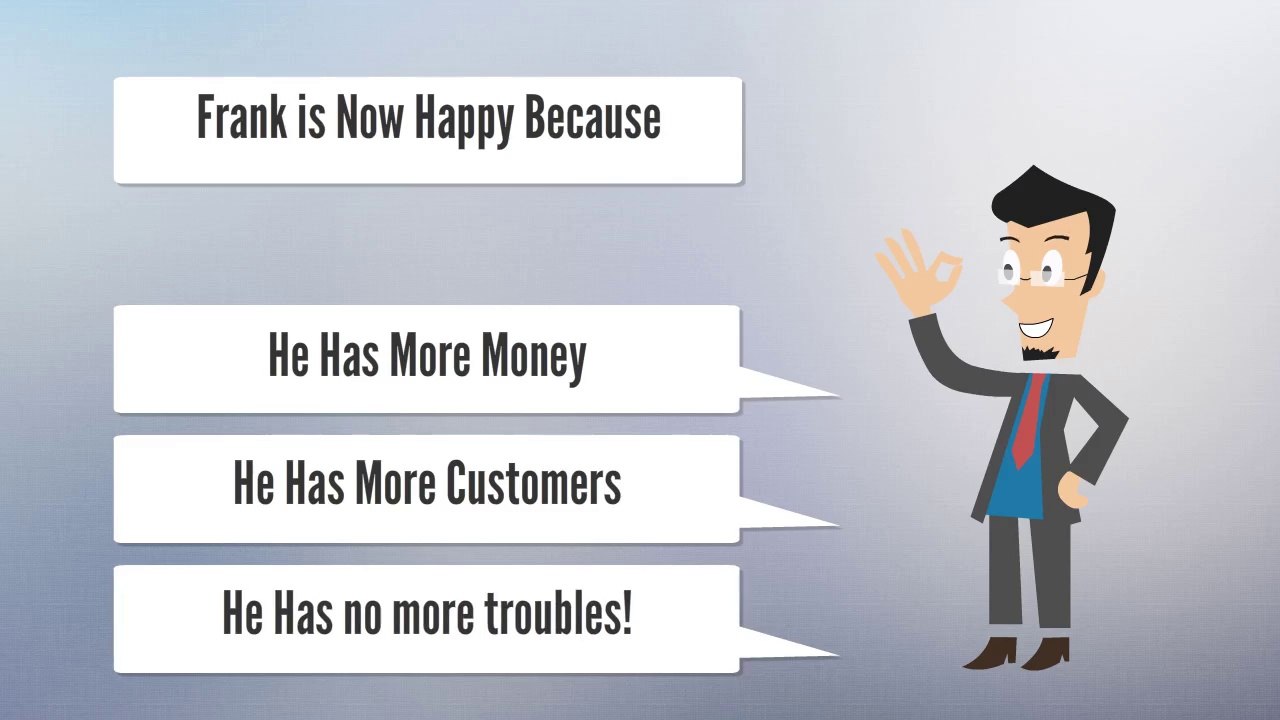 Frank is Now Happy Because

He Has More Money

He Has More Customers

He Has no more troubles!